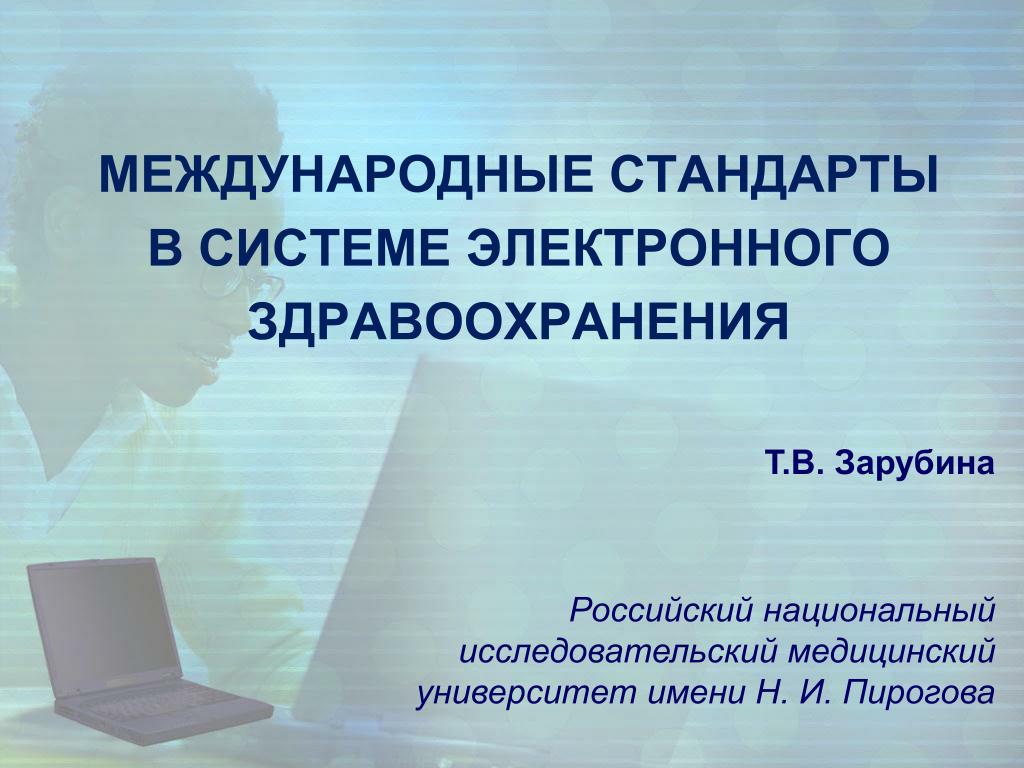 МЕЖДУНАРОДНЫЕ СТАНДАРТЫ В СИСТЕМЕ ЭЛЕКТРОННОГО ЗДРАВООХРАНЕНИЯ

Т.В. Зарубина

Российский национальный исследовательский медицинский университет имени Н. И. Пирогова